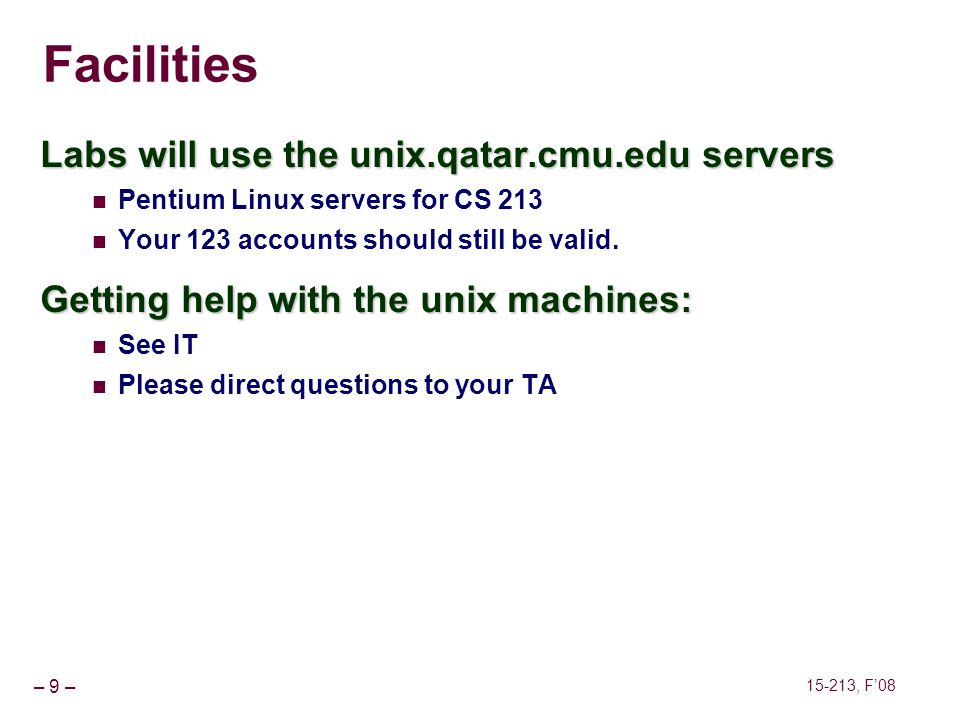 Facilities

Labs will use the unix.qatar.cmu.edu servers

- Pentium Linux servers for CS 213
- Your 123 accounts should still be valid.

Getting help with the unix machines:

- See IT
- Please direct questions to your TA

– 9 –

15-213, F'08